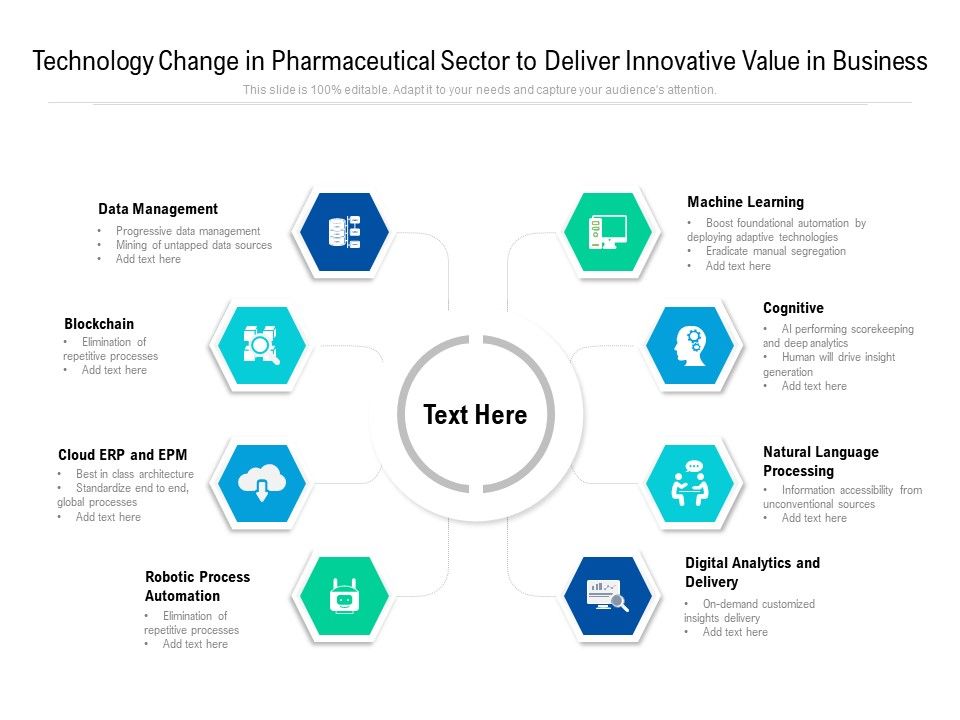 Technology Change in Pharmaceutical Sector to Deliver Innovative Value in Business

This slide is 100% editable. Adapt it to your needs and capture your audience's attention.

Data Management
• Progressive data management
• Mining of untapped data sources
• Add text here

Blockchain
• Elimination of repetitive processes
• Add text here

Cloud ERP and EPM
• Best in class architecture
• Standardize end to end, global processes
• Add text here

Robotic Process Automation
• Elimination of repetitive processes
• Add text here

Text Here

Machine Learning
• Boost foundational automation by deploying adaptive technologies
• Eradicate manual segregation
• Add text here

Cognitive
• AI performing scorekeeping and deep analytics
• Human will drive insight generation
• Add text here

Natural Language Processing
• Information accessibility from unconventional sources
• Add text here

Digital Analytics and Delivery
• On-demand customized insights delivery
• Add text here